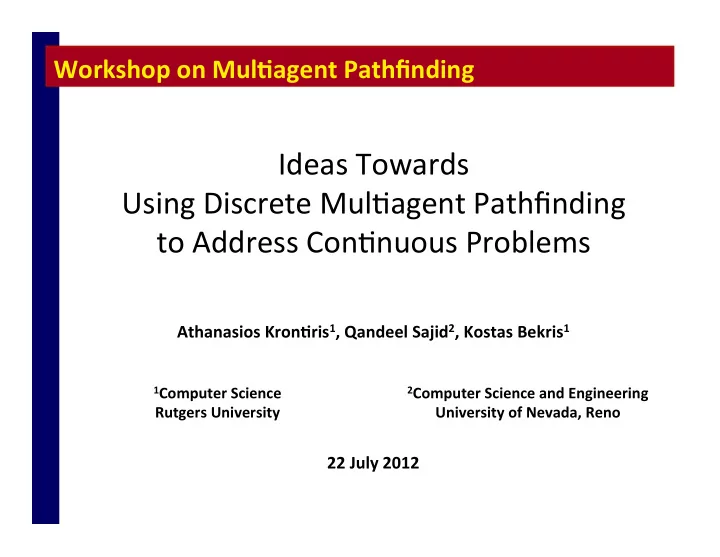 Workshop on Multiagent Pathfinding

Ideas Towards
Using Discrete Multiagent Pathfinding
to Address Continuous Problems

Athanasios Krontiris$^1$, Qandeel Sajid$^2$, Kostas Bekris$^1$

$^1$Computer Science
Rutgers University

$^2$Computer Science and Engineering
University of Nevada, Reno

22 July 2012